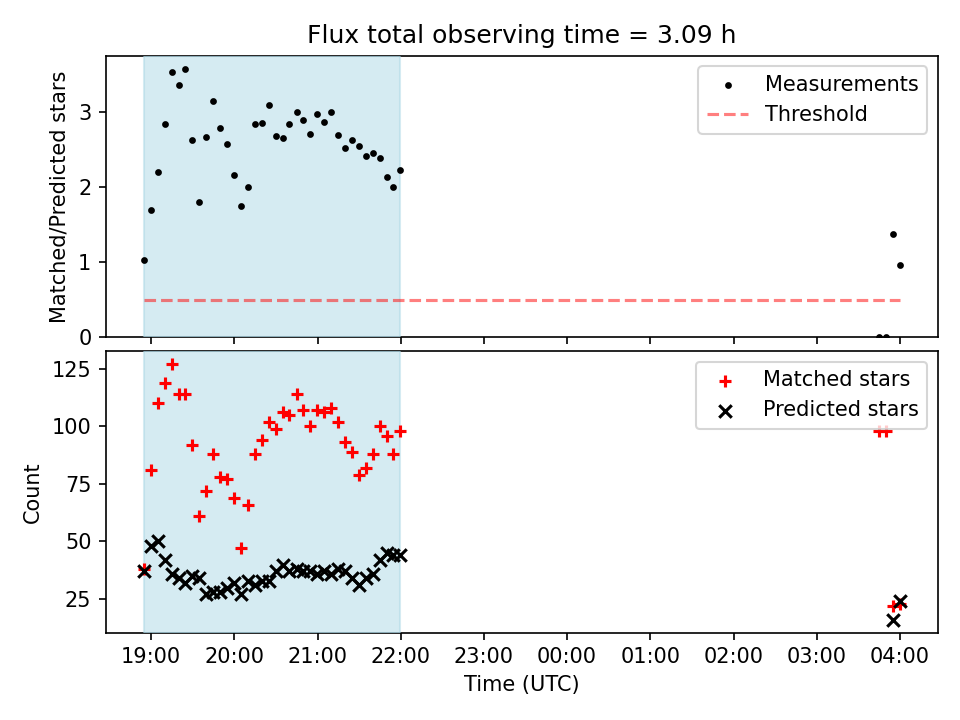 Flux total observing time = 3.09 h

Matched/Predicted stars
3
2
1
0

Measurements
Threshold

Count
125
100
75
50
25

Matched stars
Predicted stars

19:00
20:00
21:00
22:00
23:00
00:00
01:00
02:00
03:00
04:00
Time (UTC)